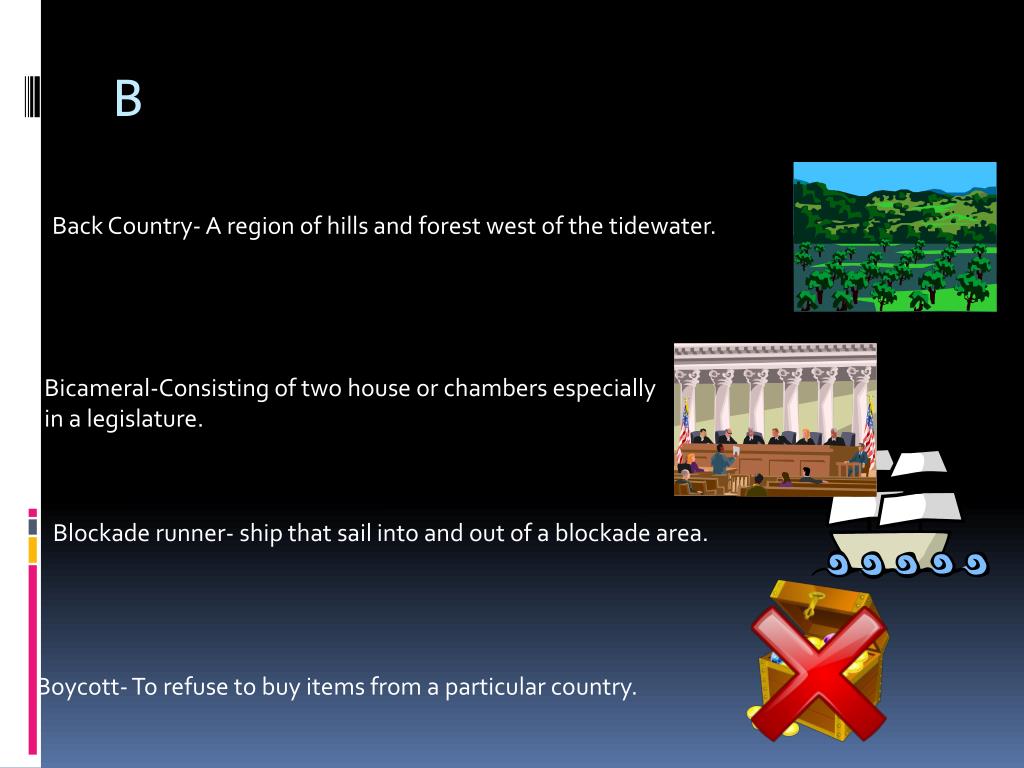 B

Back Country- A region of hills and forest west of the tidewater.

Bicameral-Consisting of two house or chambers especially in a legislature.

Blockade runner- ship that sail into and out of a blockade area.

Boycott- To refuse to buy items from a particular country.